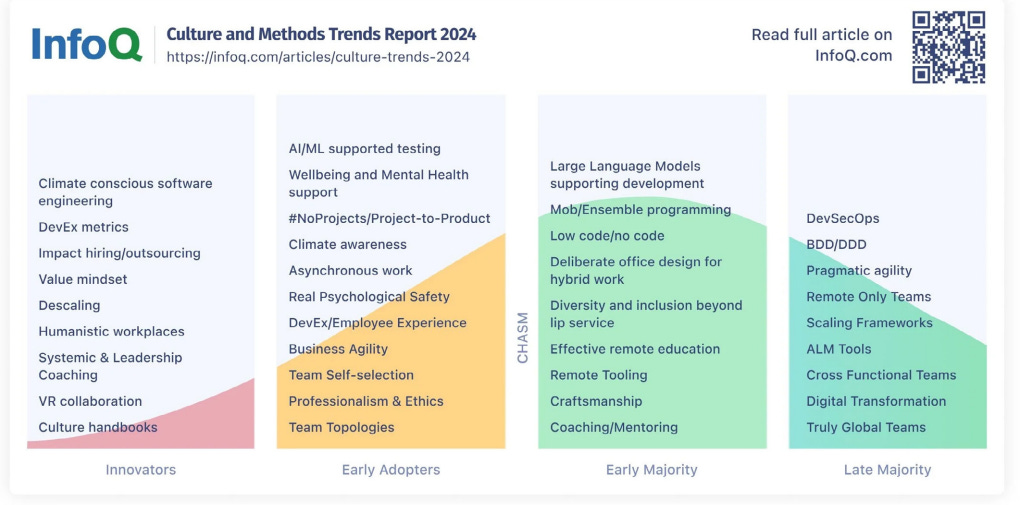 InfoQ

Culture and Methods Trends Report 2024
https://infoq.com/articles/culture-trends-2024

Read full article on InfoQ.com

Climate conscious software engineering
DevEx metrics
Impact hiring/outsourcing
Value mindset
Descaling
Humanistic workplaces
Systemic & Leadership Coaching
VR collaboration
Culture handbooks

Innovators

AI/ML supported testing
Wellbeing and Mental Health support
#NoProjects/Project-to-Product
Climate awareness
Asynchronous work
Real Psychological Safety
DevEx/Employee Experience
Business Agility
Team Self-selection
Professionalism & Ethics
Team Topologies

Early Adopters

CHASM

Large Language Models supporting development
Mob/Ensemble programming
Low code/no code
Deliberate office design for hybrid work
Diversity and inclusion beyond lip service
Effective remote education
Remote Tooling
Craftsmanship
Coaching/Mentoring

Early Majority

DevSecOps
BDD/DDD
Pragmatic agility
Remote Only Teams
Scaling Frameworks
ALM Tools
Cross Functional Teams
Digital Transformation
Truly Global Teams

Late Majority